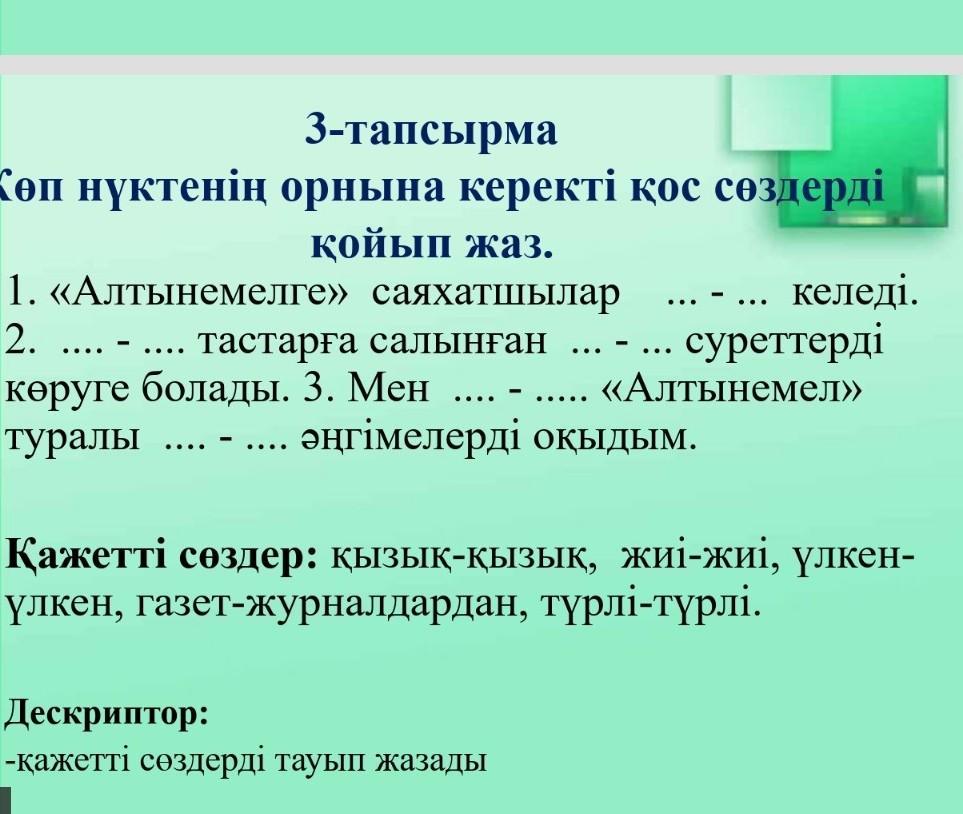 3-тапсырма
Көп нүктенің орнына керекті қос сөздерді қойып жаз.

1. «Алтынемелге» саяхатшылар ... - ... келеді. 2. .... - .... тастарға салынған ... - ... суреттерді көруге болады. 3. Мен .... - ..... «Алтынемел» туралы .... - .... әңгімелерді оқыдым.

Қажетті сөздер: қызық-қызық, жиі-жиі, үлкен-үлкен, газет-журналдардан, түрлі-түрлі.

Дескриптор:
-қажетті сөздерді тауып жазады